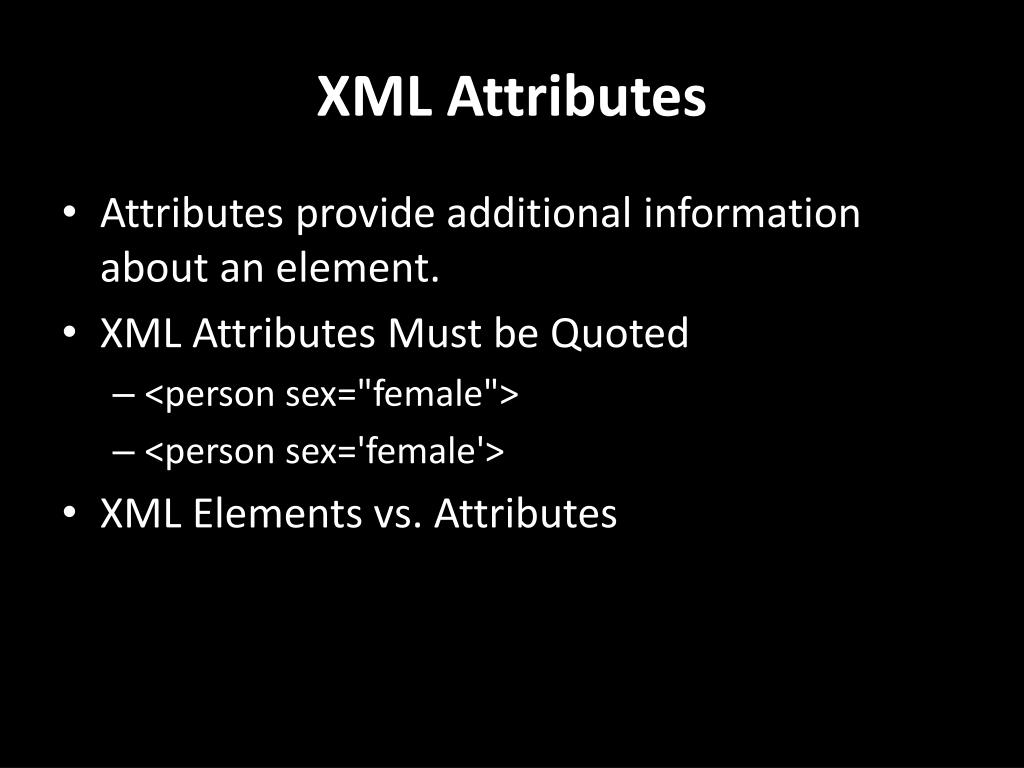 XML Attributes

• Attributes provide additional information about an element.
• XML Attributes Must be Quoted
– <person sex="female">
– <person sex='female'>
• XML Elements vs. Attributes